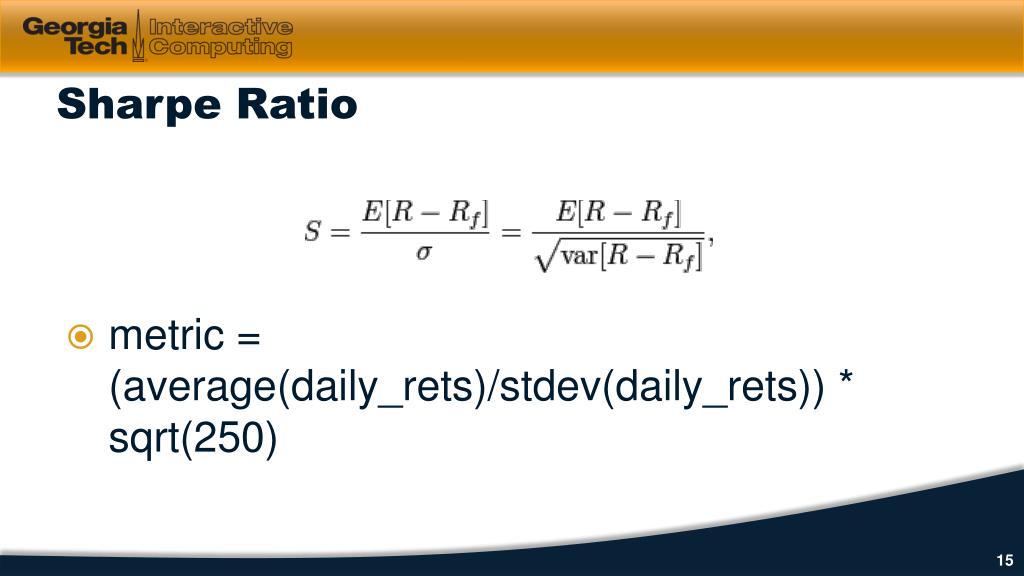 Georgia Tech Interactive Computing

Sharpe Ratio

$S = \frac{E[R - R_f]}{\sigma} = \frac{E[R - R_f]}{\sqrt{\mathrm{var}[R - R_f]}},$

metric = (average(daily_rets)/stdev(daily_rets)) * sqrt(250)

15